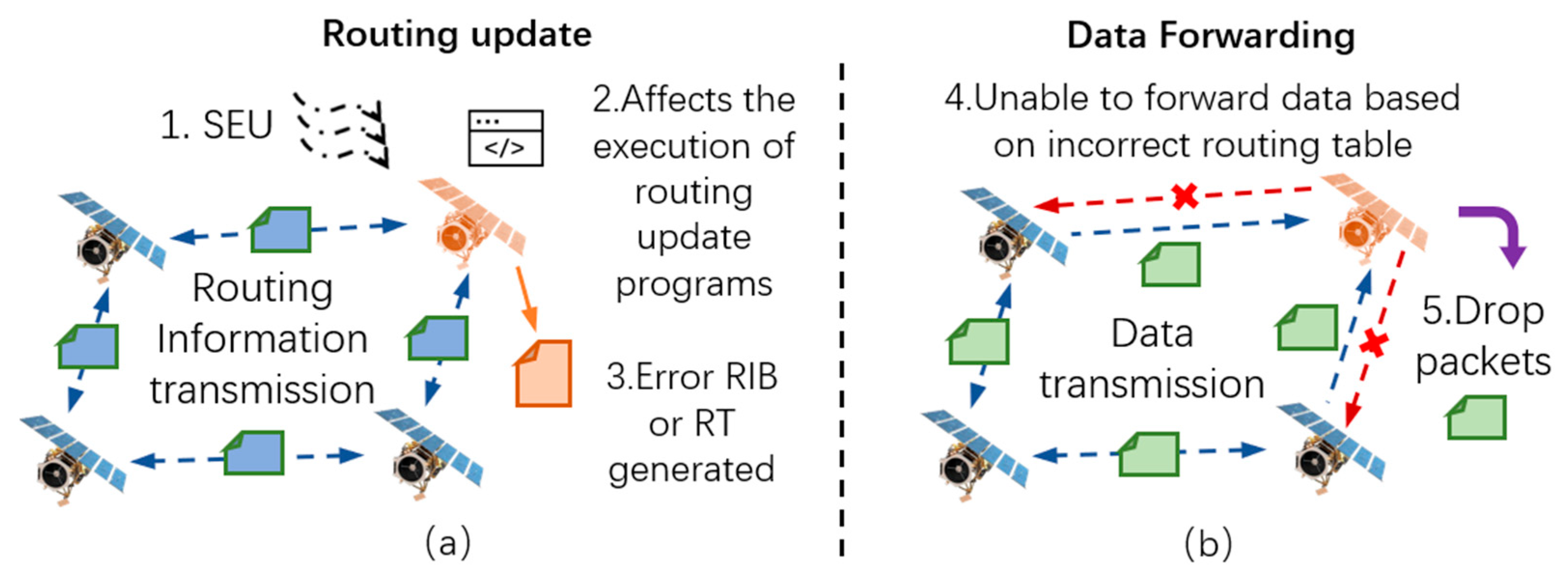 Routing update

1. SEU

</>

2.Affects the execution of routing update programs

Routing Information transmission

3.Error RIB or RT generated

(a)

Data Forwarding

4.Unable to forward data based on incorrect routing table

Data transmission

5.Drop packets

(b)